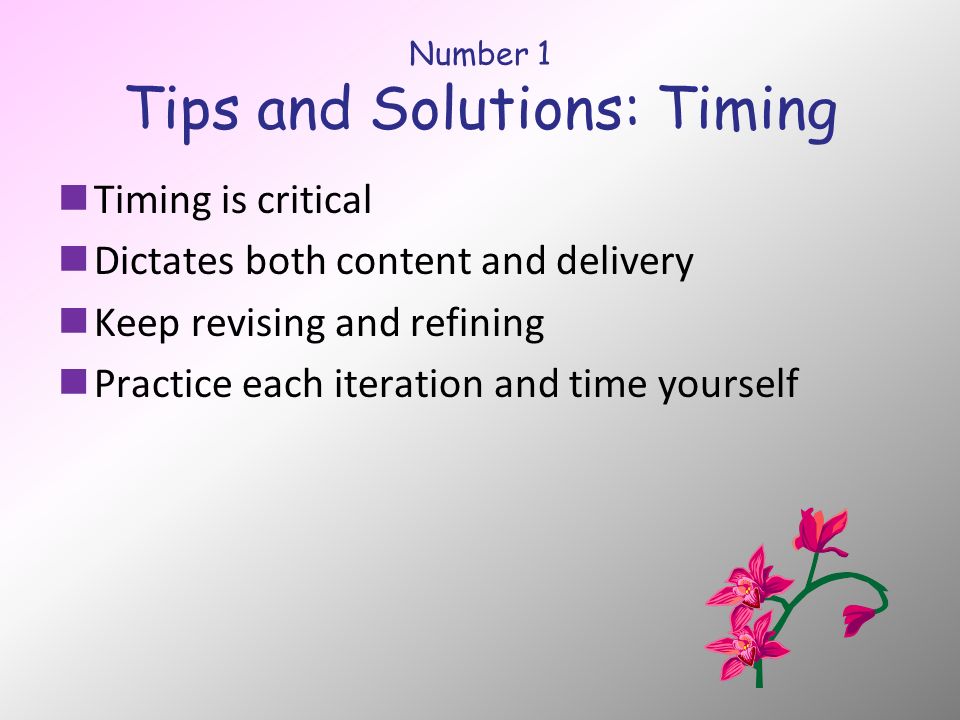 Number 1
Tips and Solutions: Timing

- Timing is critical
- Dictates both content and delivery
- Keep revising and refining
- Practice each iteration and time yourself